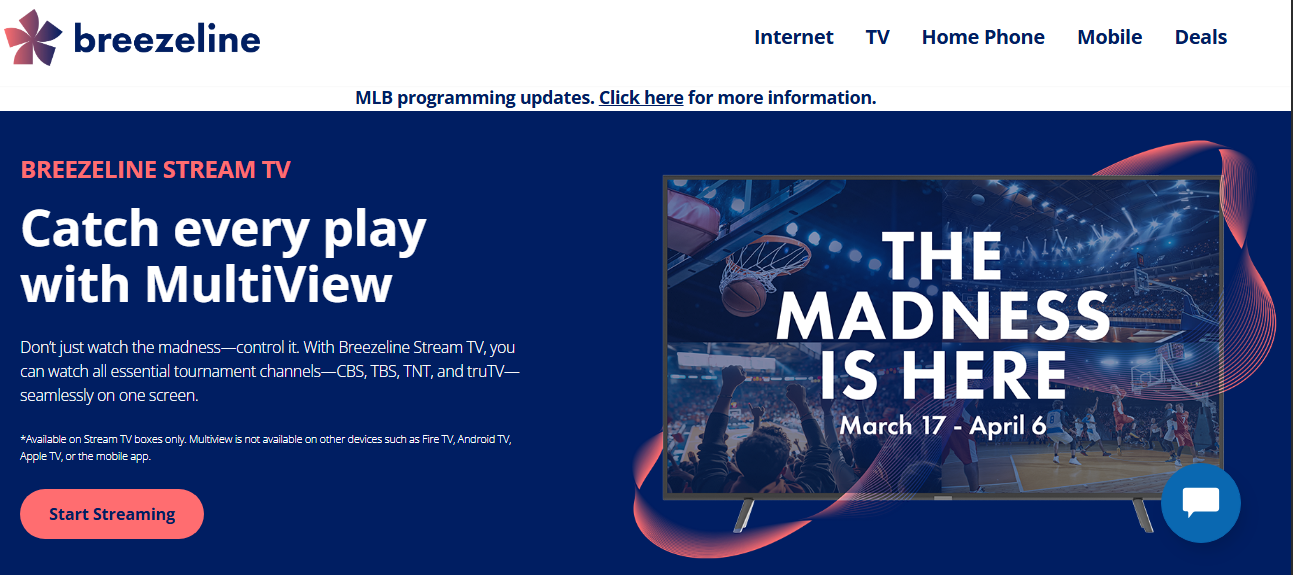 breezeline

Internet TV Home Phone Mobile Deals

MLB programming updates. Click here for more information.

BREEZELINE STREAM TV

Catch every play with MultiView

Don't just watch the madness—control it. With Breezeline Stream TV, you can watch all essential tournament channels—CBS, TBS, TNT, and truTV—seamlessly on one screen.

*Available on Stream TV boxes only. Multiview is not available on other devices such as Fire TV, Android TV, Apple TV, or the mobile app.

Start Streaming

THE MADNESS IS HERE

March 17 - April 6